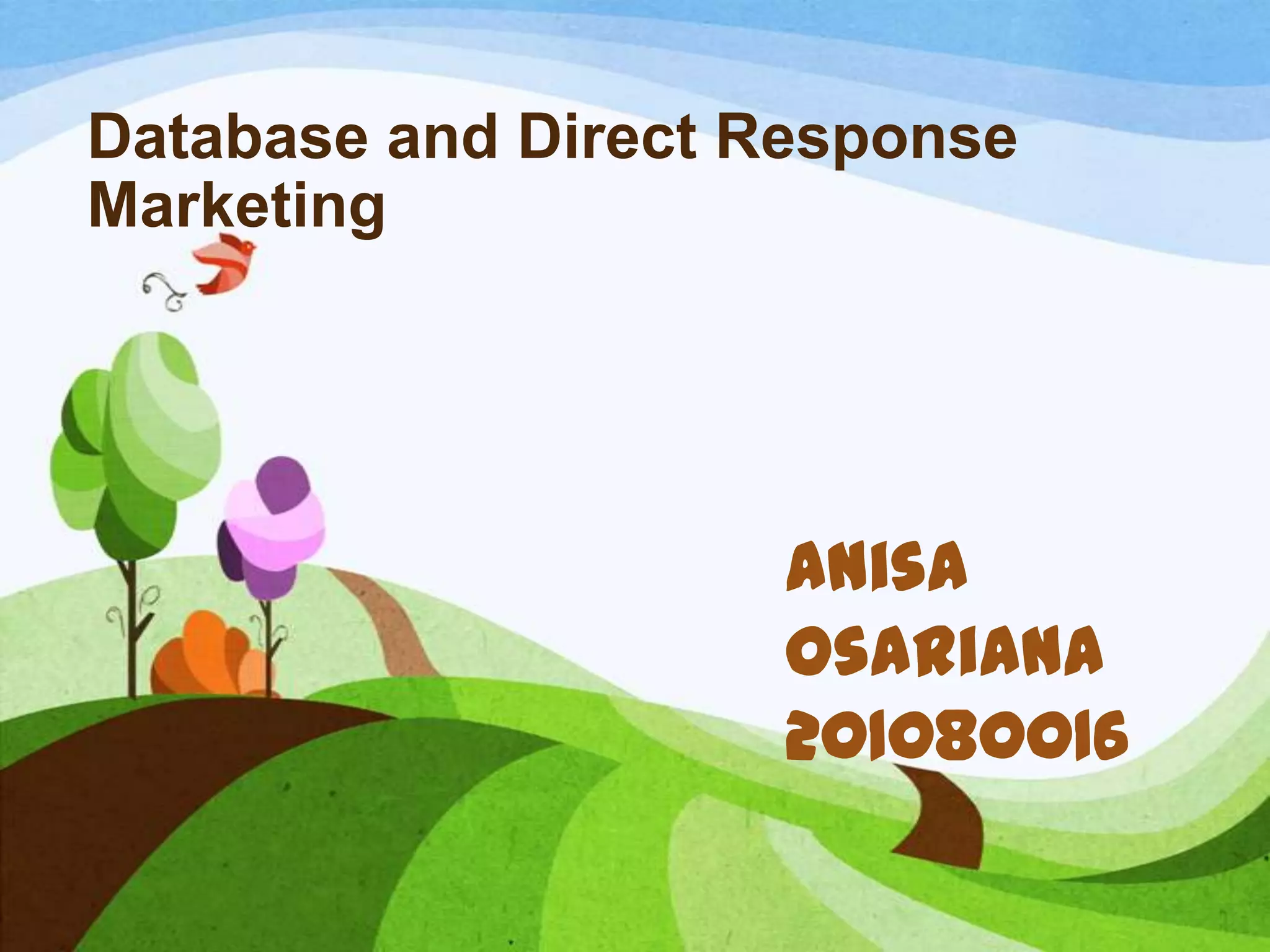 Database and Direct Response Marketing

ANISA OSARIANA 201080016